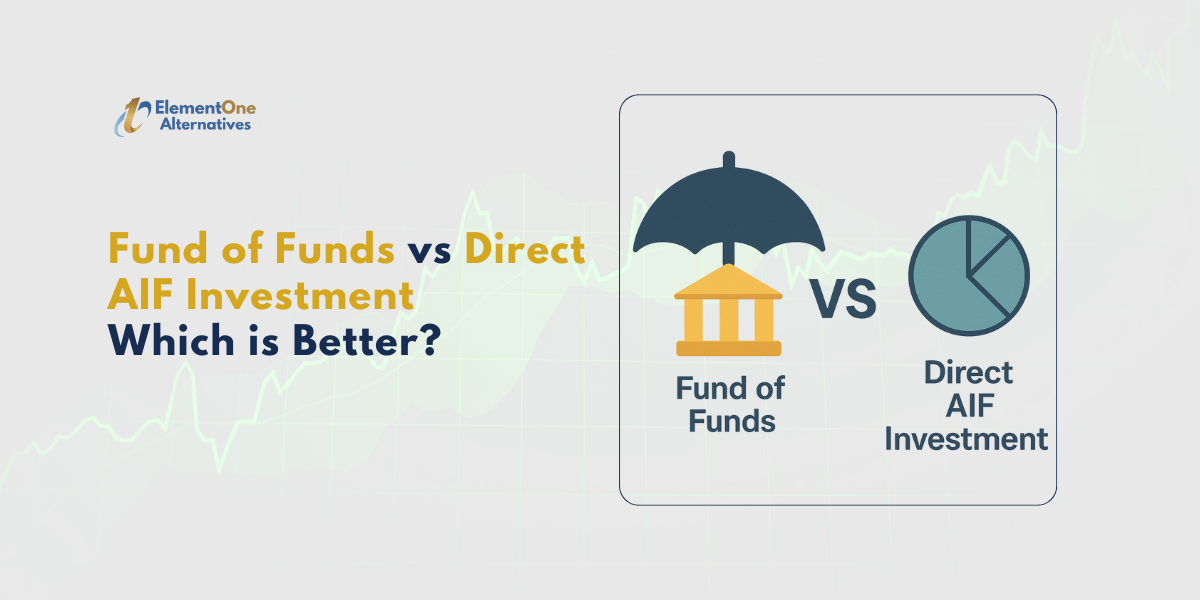 ElementOne Alternatives

Fund of Funds vs Direct AIF Investment
Which is Better?

Fund of Funds

VS

Direct AIF Investment